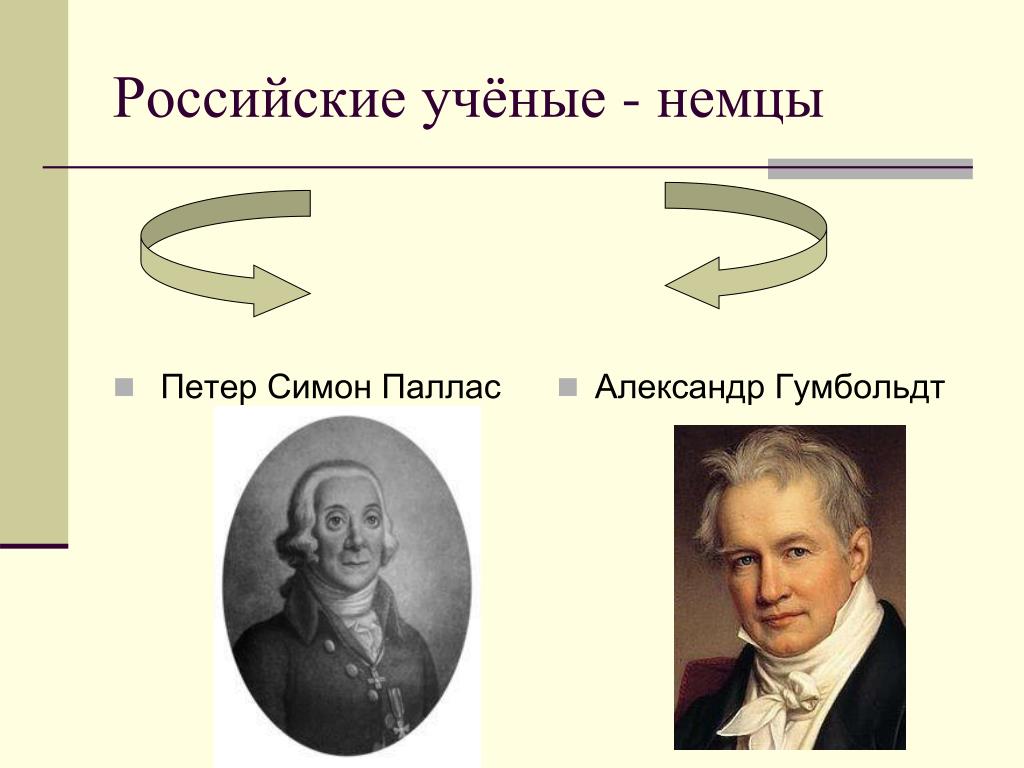 Российские учёные - немцы

Петер Симон Паллас

Александр Гумбольдт